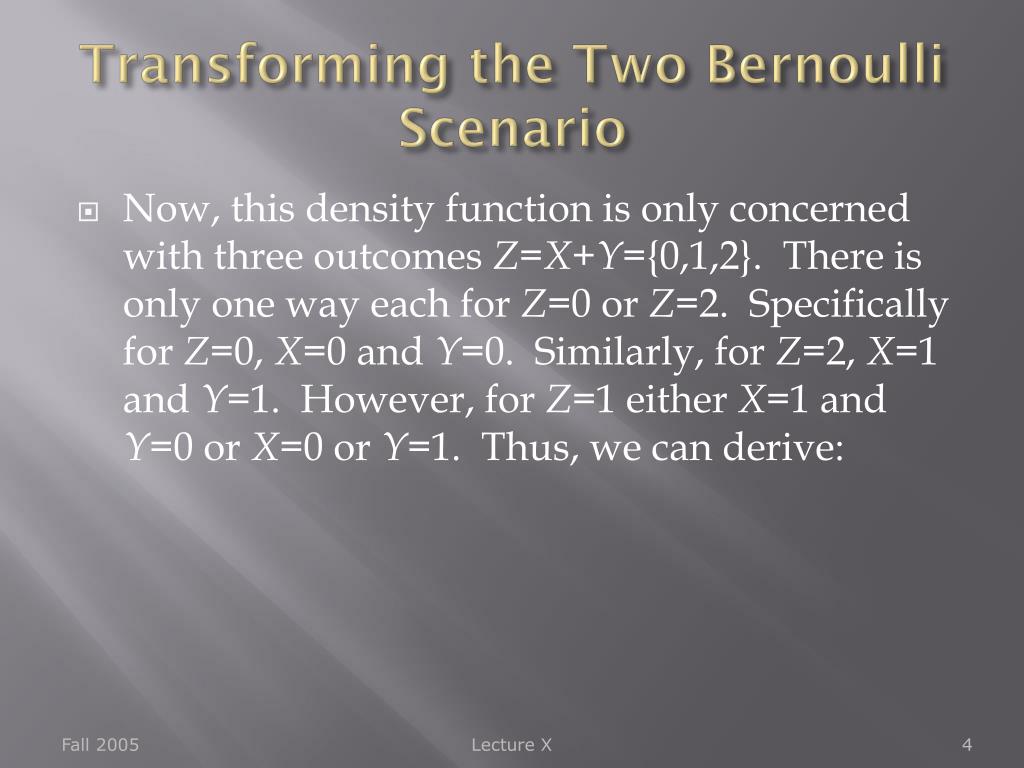 Transforming the Two Bernoulli Scenario

Now, this density function is only concerned with three outcomes $Z=X+Y=\{0,1,2\}$. There is only one way each for $Z=0$ or $Z=2$. Specifically for $Z=0$, $X=0$ and $Y=0$. Similarly, for $Z=2$, $X=1$ and $Y=1$. However, for $Z=1$ either $X=1$ and $Y=0$ or $X=0$ or $Y=1$. Thus, we can derive:

Fall 2005

Lecture X

4